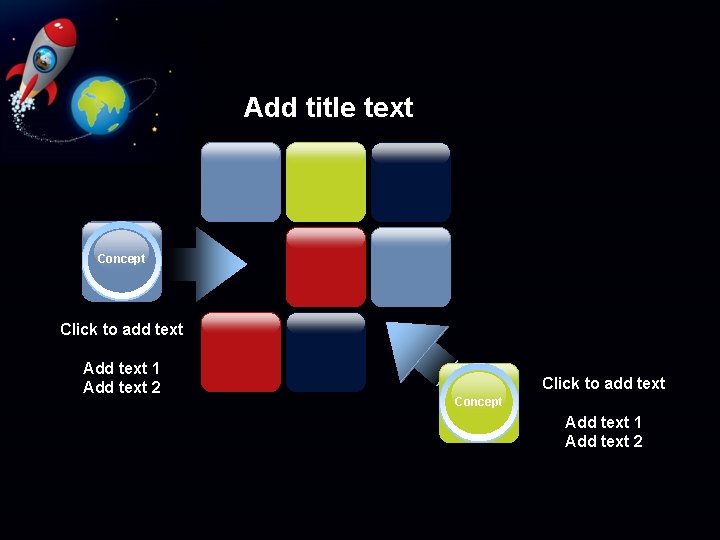 Add title text

Concept

Click to add text

Add text 1
Add text 2

Concept

Click to add text

Add text 1
Add text 2